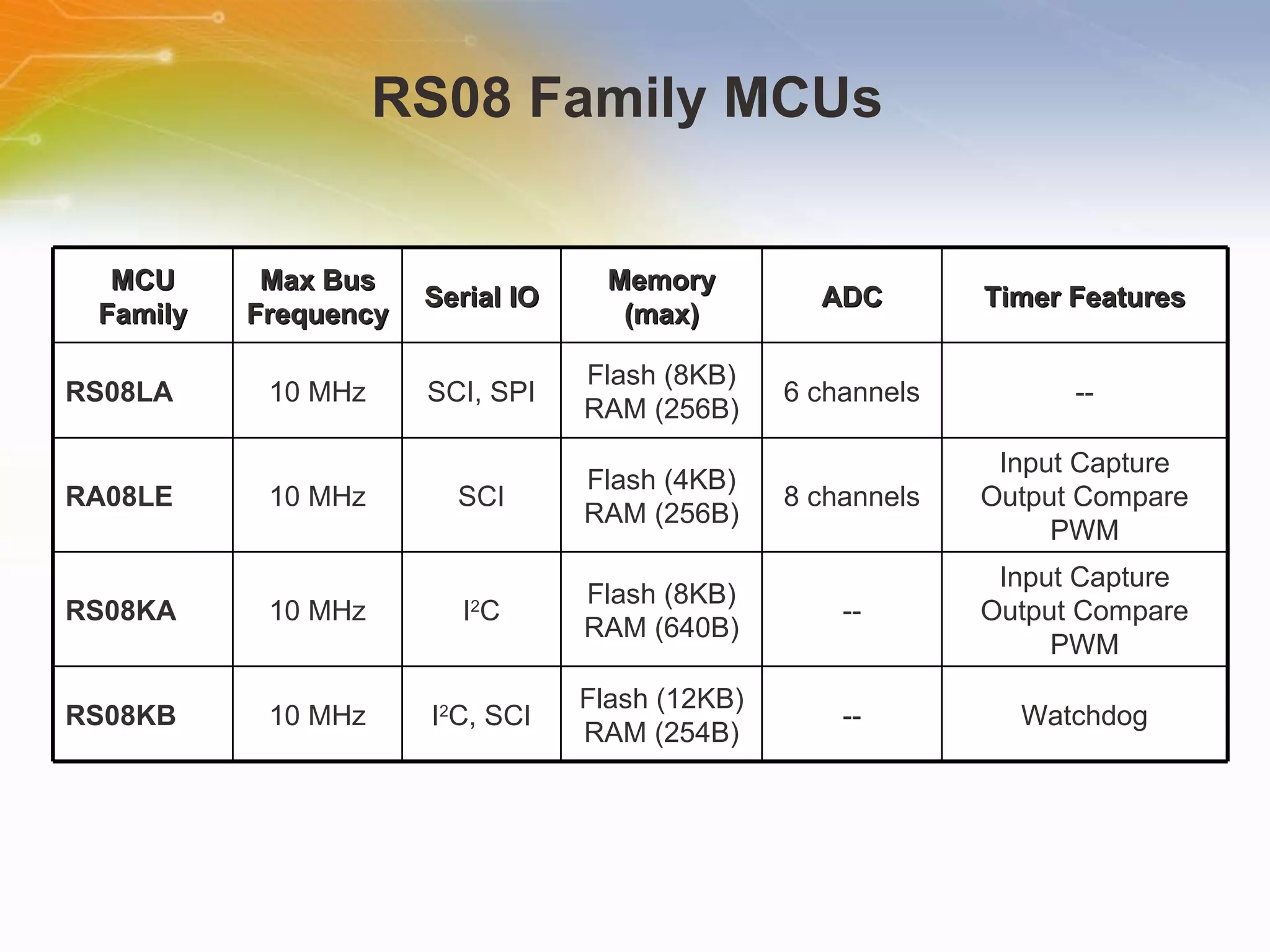 RS08 Family MCUs

| MCU Family | Max Bus Frequency | Serial IO | Memory (max) | ADC | Timer Features |
|---|---|---|---|---|---|
| RS08LA | 10 MHz | SCI, SPI | Flash (8KB) RAM (256B) | 6 channels | -- |
| RA08LE | 10 MHz | SCI | Flash (4KB) RAM (256B) | 8 channels | Input Capture Output Compare PWM |
| RS08KA | 10 MHz | $I^2C$ | Flash (8KB) RAM (640B) | -- | Input Capture Output Compare PWM |
| RS08KB | 10 MHz | $I^2C$, SCI | Flash (12KB) RAM (254B) | -- | Watchdog |